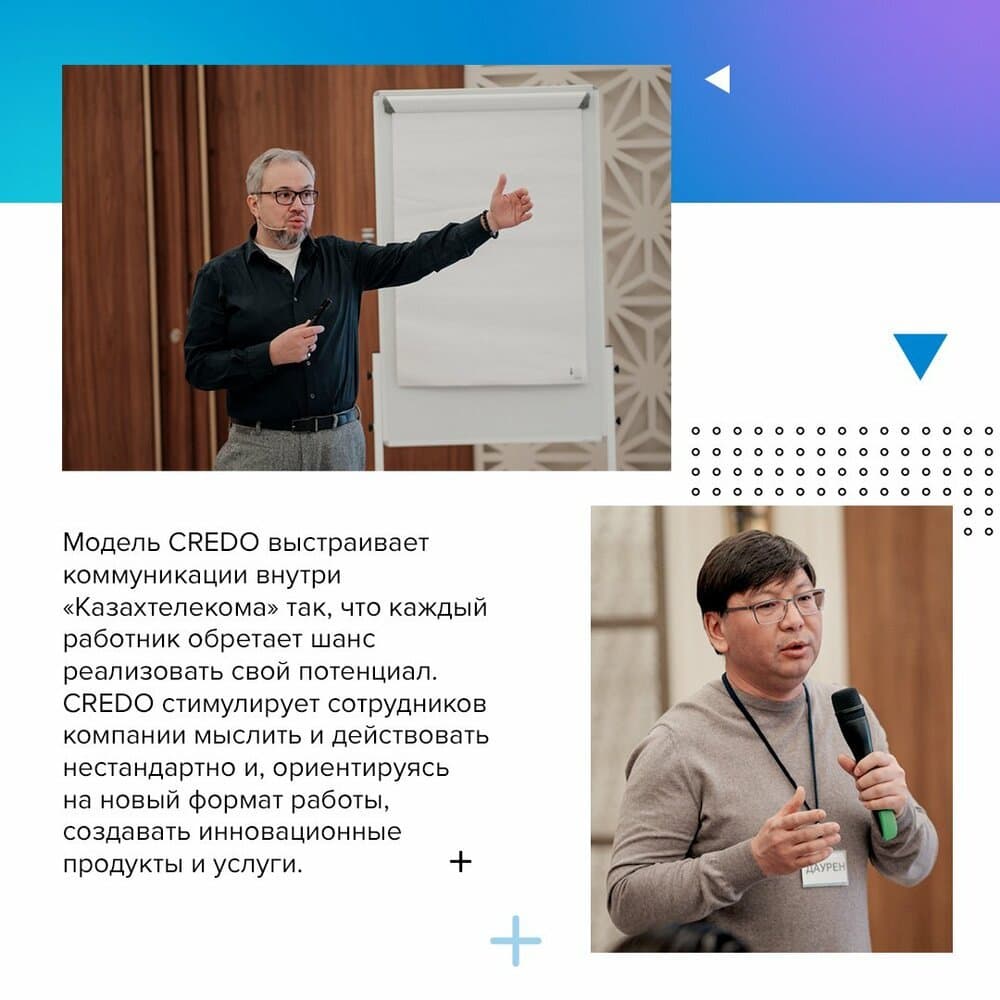 Модель CREDO выстраивает коммуникации внутри «Казахтелекома» так, что каждый работник обретает шанс реализовать свой потенциал. CREDO стимулирует сотрудников компании мыслить и действовать нестандартно и, ориентируясь на новый формат работы, создавать инновационные продукты и услуги.

ДАУРЕН